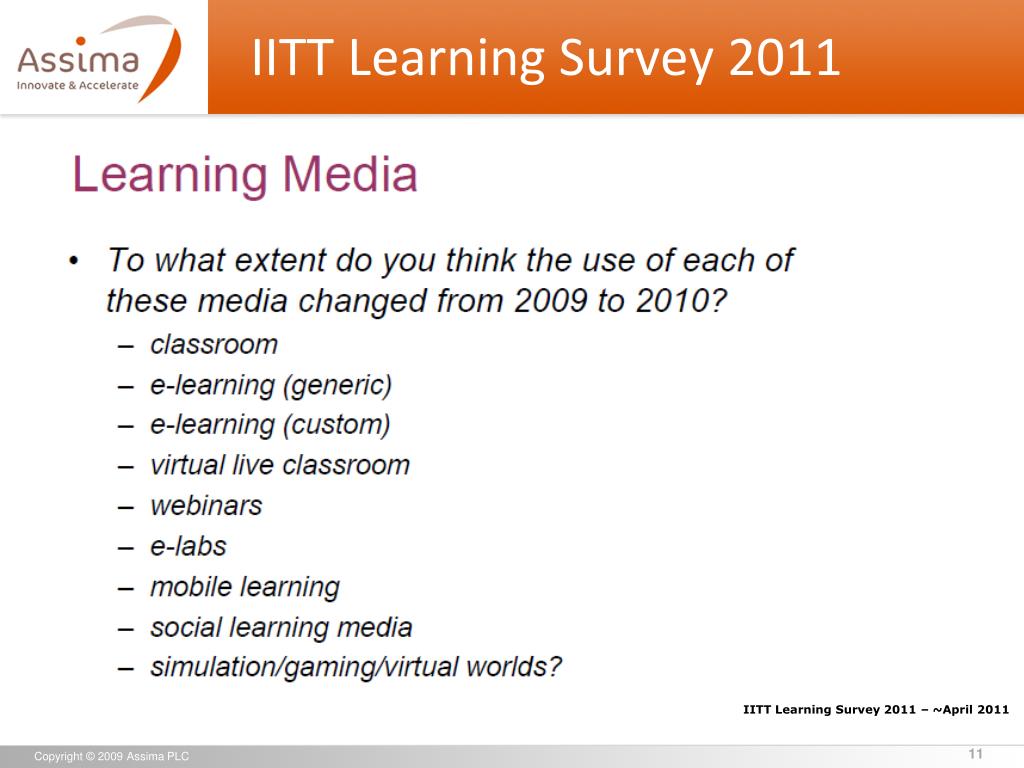 Assima
Innovate & Accelerate

IITT Learning Survey 2011

Learning Media

• To what extent do you think the use of each of these media changed from 2009 to 2010?
– classroom
– e-learning (generic)
– e-learning (custom)
– virtual live classroom
– webinars
– e-labs
– mobile learning
– social learning media
– simulation/gaming/virtual worlds?

IITT Learning Survey 2011 – ~April 2011

Copyright © 2009 Assima PLC

11